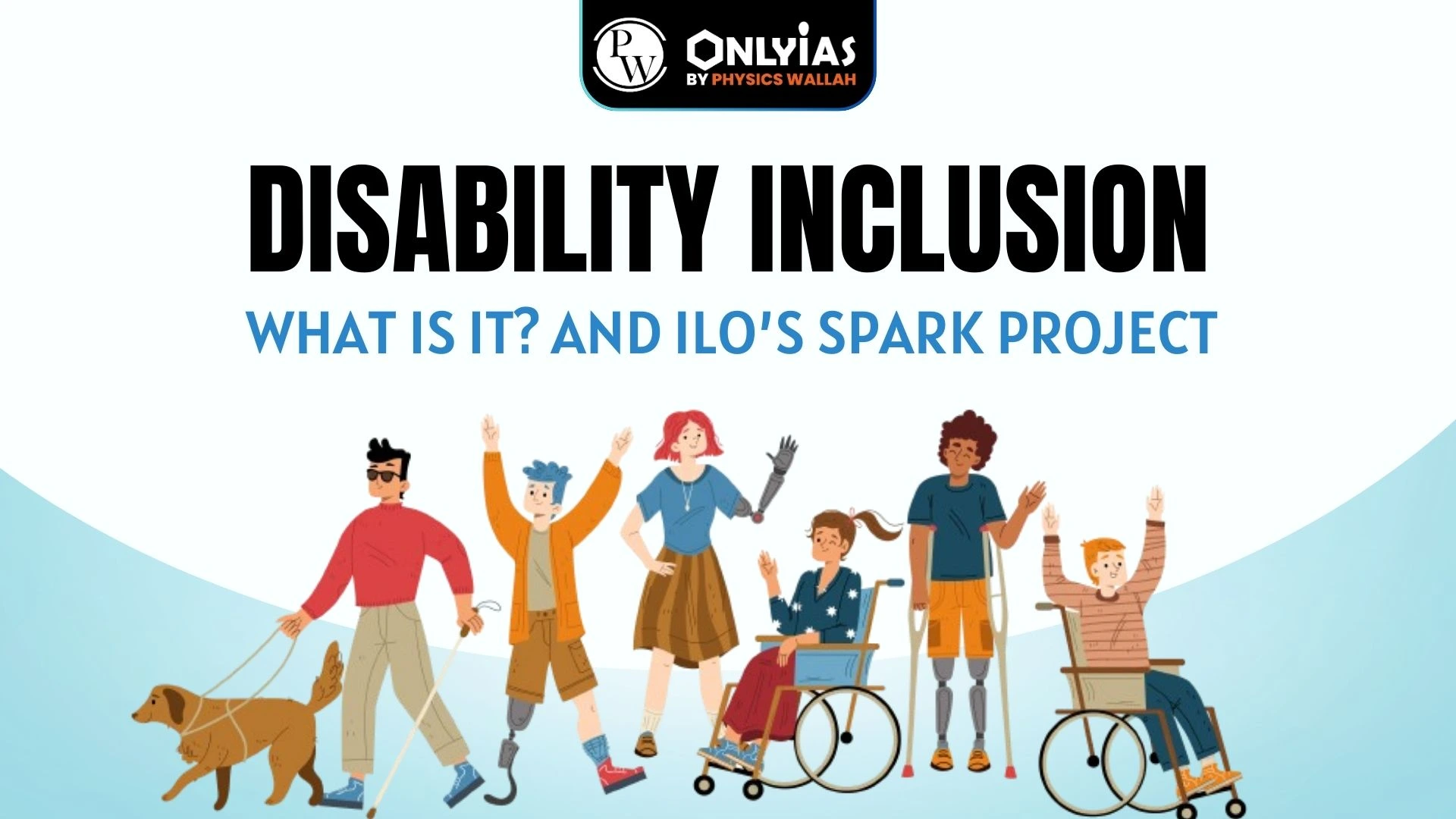 PW ONLYIAS BY PHYSICS WALLAH

DISABILITY INCLUSION

WHAT IS IT? AND ILO'S SPARK PROJECT